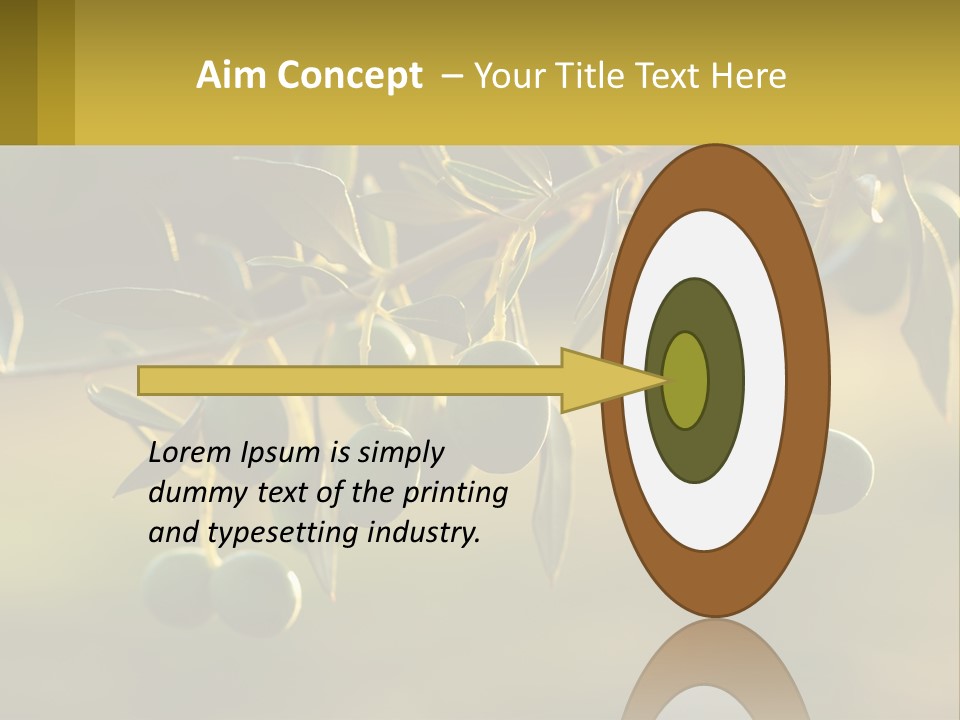 Aim Concept – Your Title Text Here

Lorem Ipsum is simply dummy text of the printing and typesetting industry.